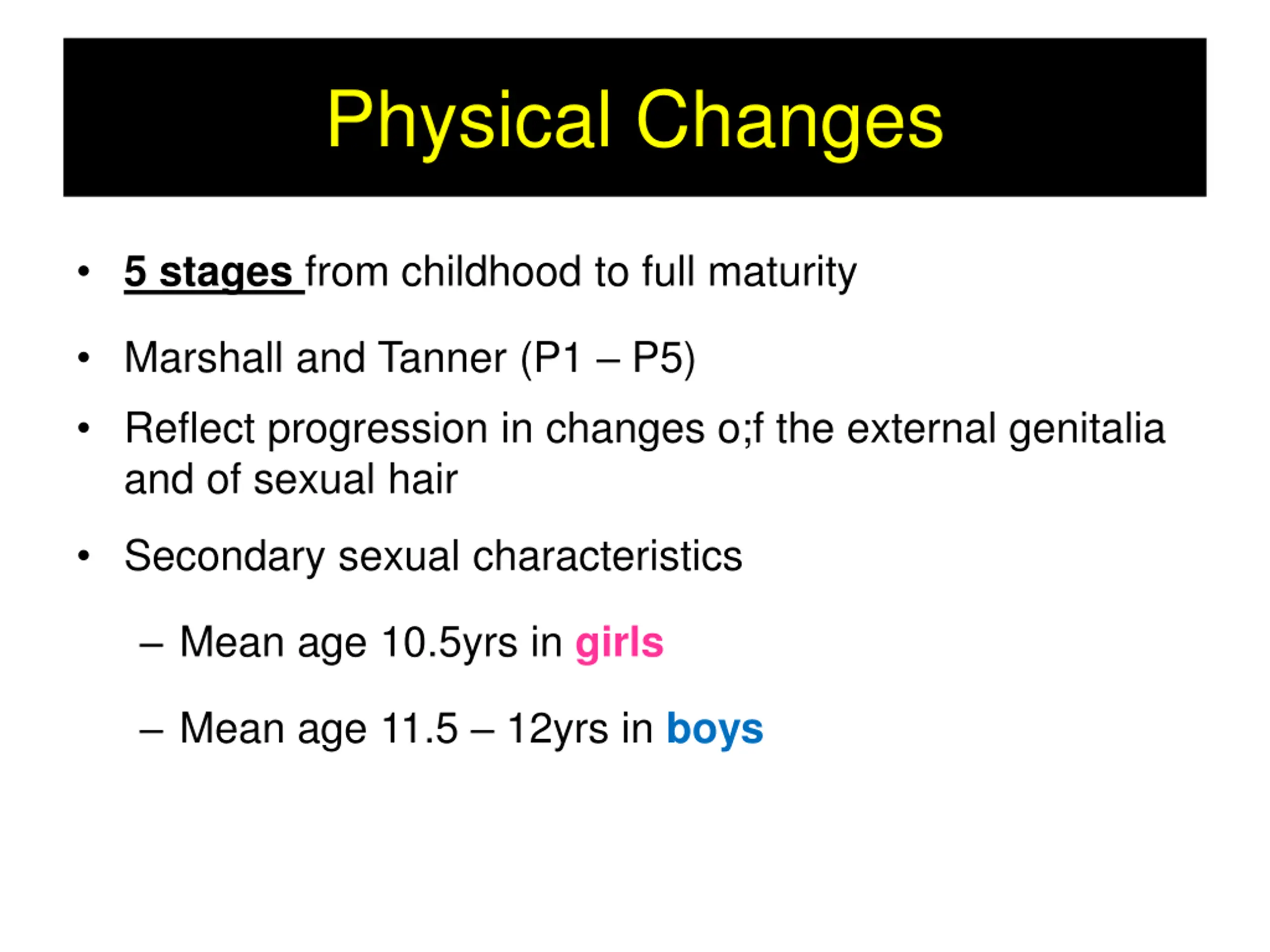 Physical Changes

• 5 stages from childhood to full maturity

• Marshall and Tanner (P1 – P5)

• Reflect progression in changes o;f the external genitalia and of sexual hair

• Secondary sexual characteristics

– Mean age 10.5yrs in girls

– Mean age 11.5 – 12yrs in boys